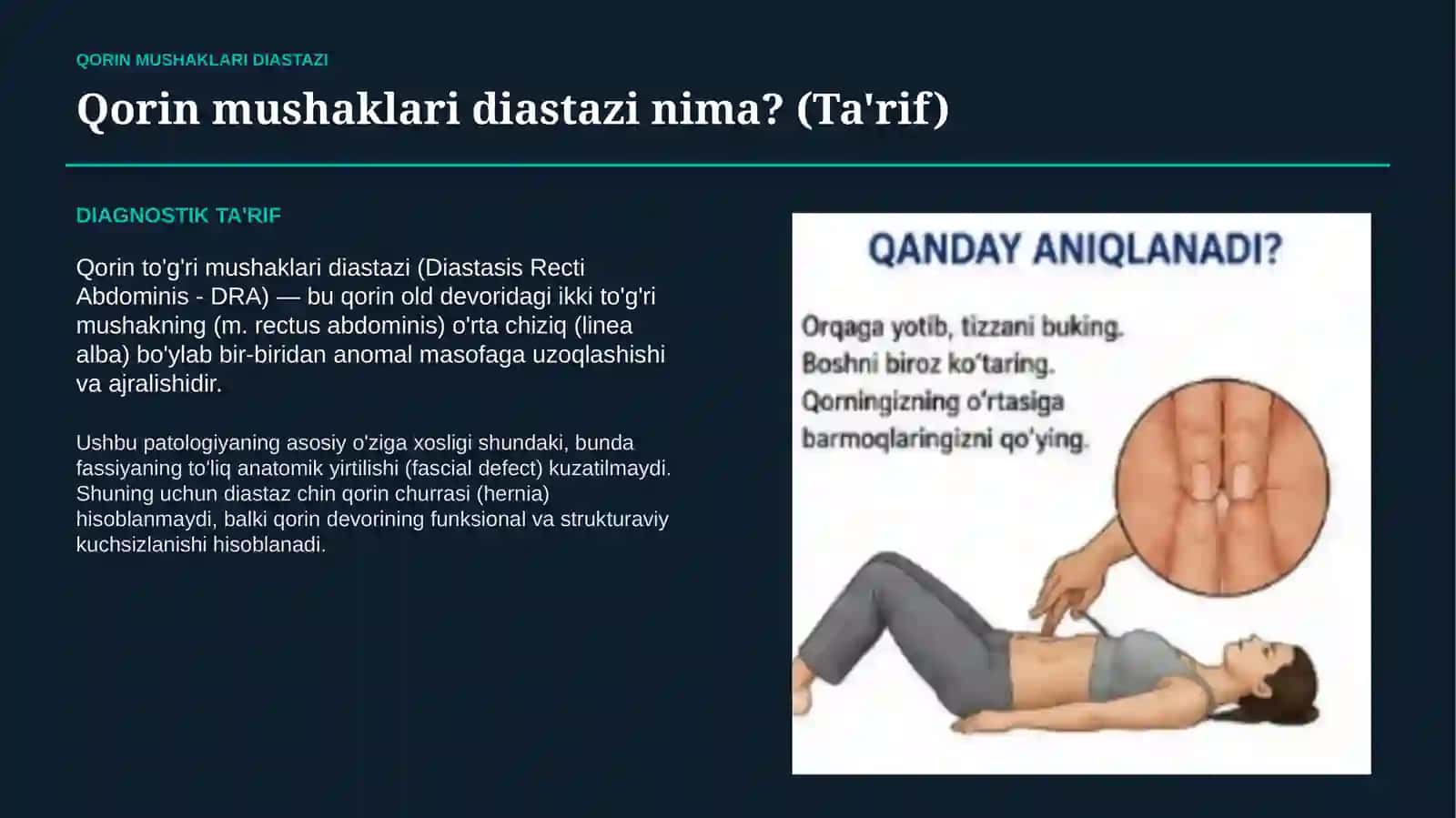 QORIN MUSHAKLARI DIASTAZI

Qorin mushaklari diastazi nima? (Ta'rif)

DIAGNOSTIK TA'RIF

Qorin to'g'ri mushaklari diastazi (Diastasis Recti Abdominis - DRA) — bu qorin old devoridagi ikki to'g'ri mushakning (m. rectus abdominis) o'rta chiziq (linea alba) bo'ylab bir-biridan anomal masofaga uzoqlashishi va ajralishidir.

Ushbu patologiyaning asosiy o'ziga xosligi shundaki, bunda fassiyaning to'liq anatomik yirtilishi (fascial defect) kuzatilmaydi. Shuning uchun diastaz chin qorin churrasi (hernia) hisoblanmaydi, balki qorin devorining funksional va strukturaviy kuchsizlanishi hisoblanadi.

QANDAY ANIQLANADI?

Orqaga yotib, tizzani buking.
Boshni biroz ko'taring.
Qorningizning o'rtasiga barmoqlaringizni qo'ying.